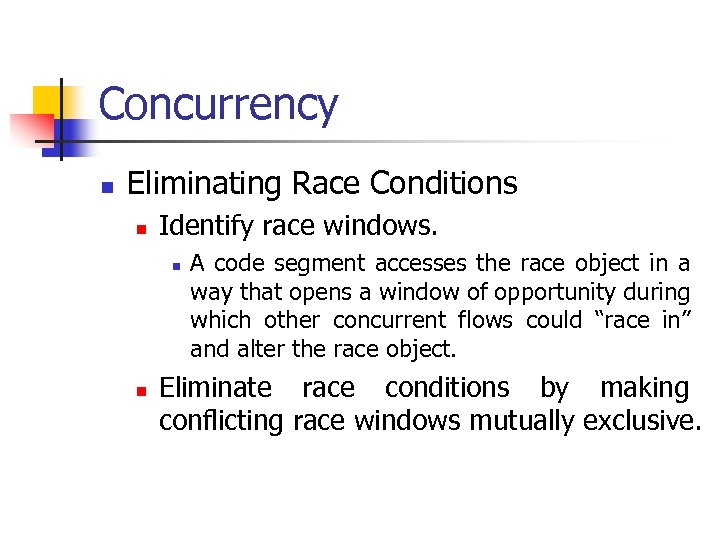 Concurrency

Eliminating Race Conditions

Identify race windows.

A code segment accesses the race object in a way that opens a window of opportunity during which other concurrent flows could “race in” and alter the race object.

Eliminate race conditions by making conflicting race windows mutually exclusive.